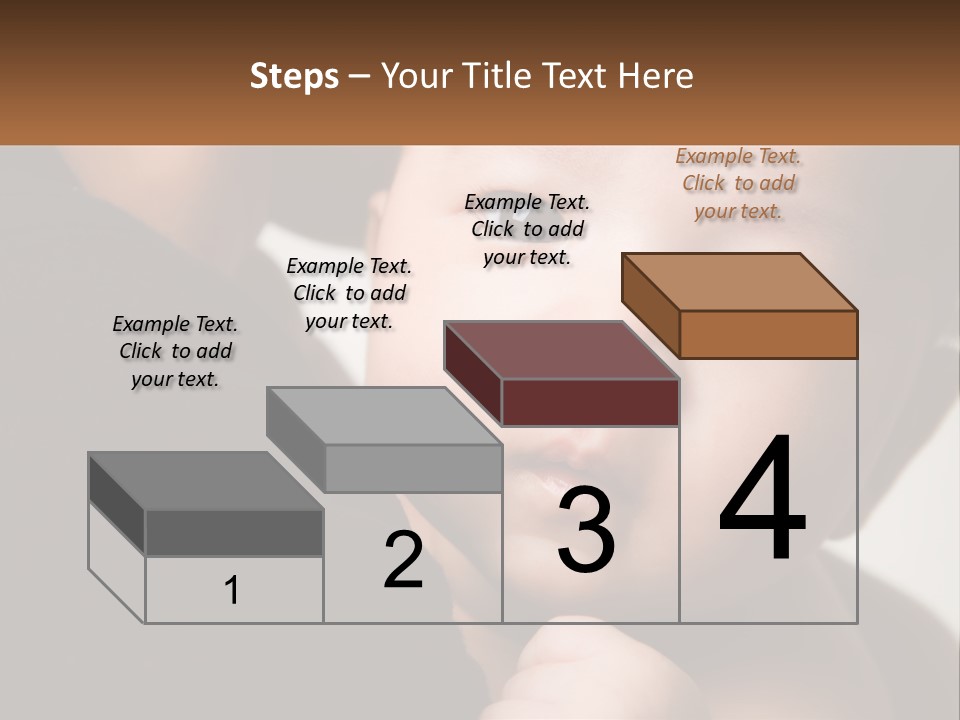 Steps – Your Title Text Here

Example Text. Click to add your text.

Example Text. Click to add your text.

Example Text. Click to add your text.

Example Text. Click to add your text.

1

2

3

4